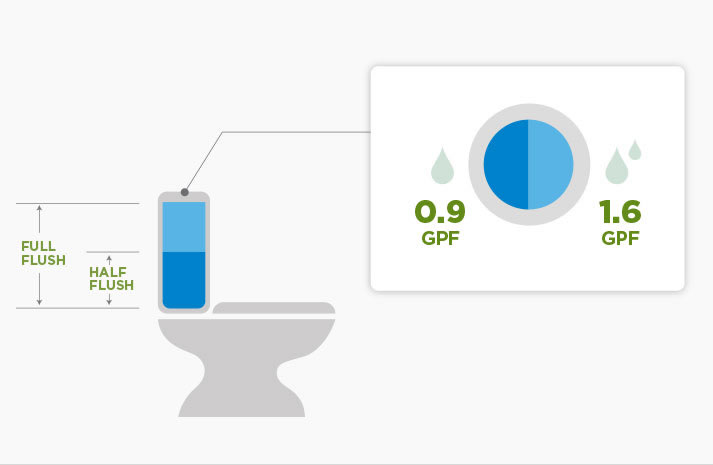 FULL FLUSH

HALF FLUSH

0.9 GPF

1.6 GPF